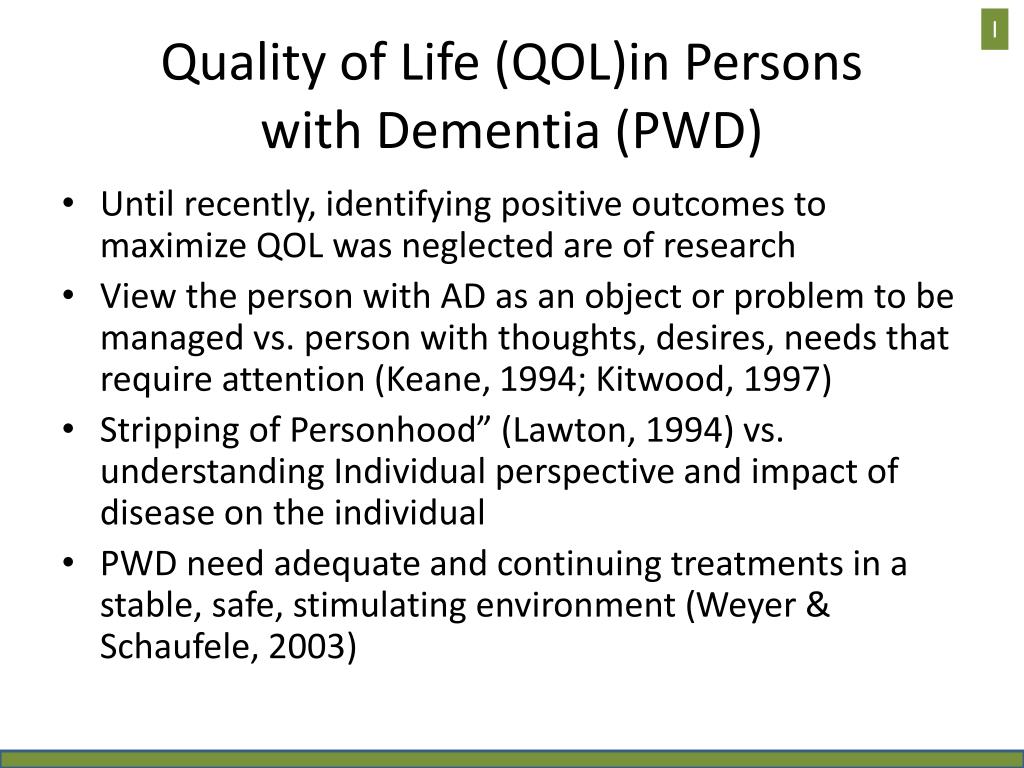 I

Quality of Life (QOL)in Persons with Dementia (PWD)

• Until recently, identifying positive outcomes to maximize QOL was neglected are of research
• View the person with AD as an object or problem to be managed vs. person with thoughts, desires, needs that require attention (Keane, 1994; Kitwood, 1997)
• Stripping of Personhood” (Lawton, 1994) vs. understanding Individual perspective and impact of disease on the individual
• PWD need adequate and continuing treatments in a stable, safe, stimulating environment (Weyer & Schaufele, 2003)